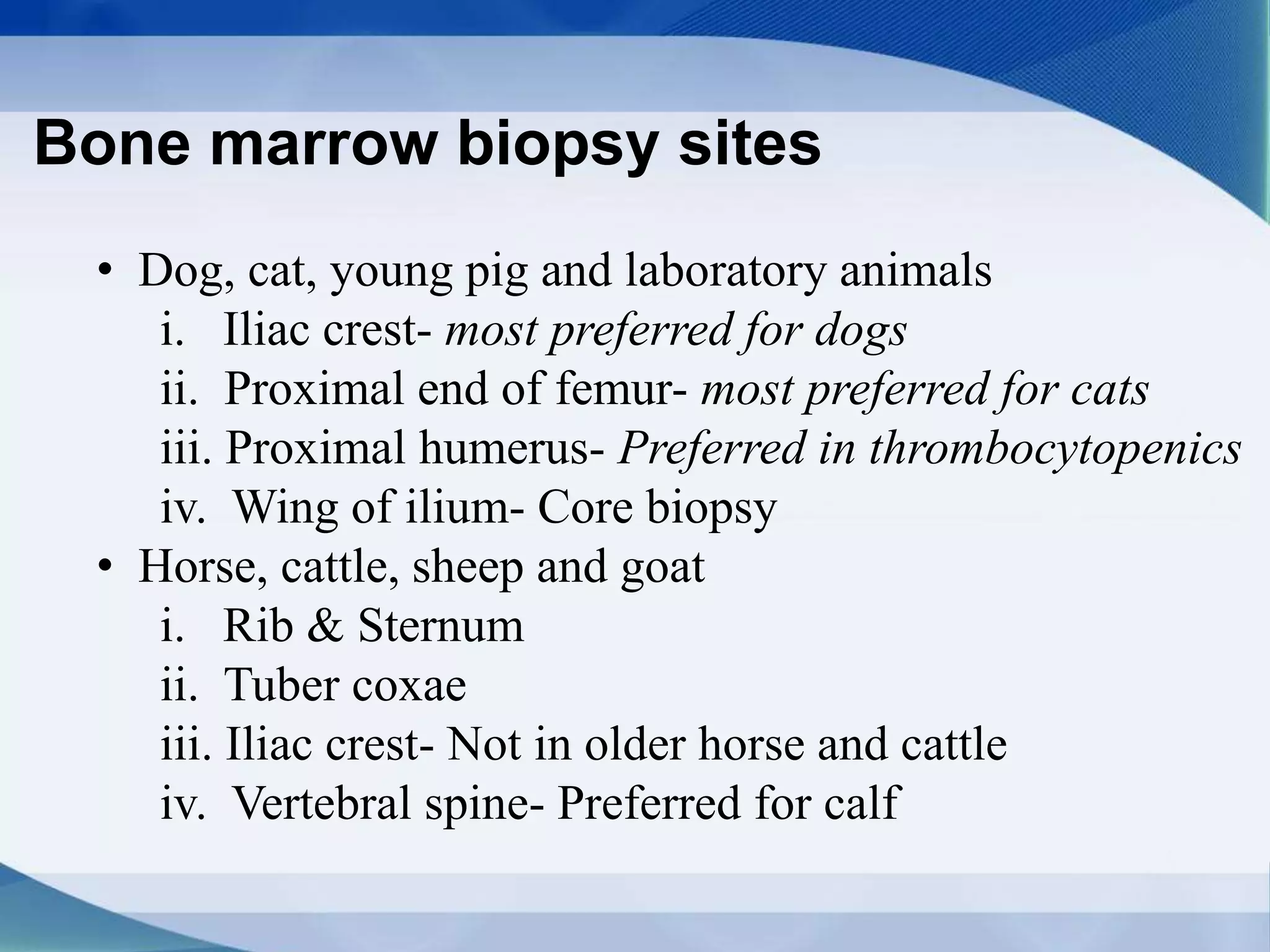 Bone marrow biopsy sites

• Dog, cat, young pig and laboratory animals
i. Iliac crest- most preferred for dogs
ii. Proximal end of femur- most preferred for cats
iii. Proximal humerus- Preferred in thrombocytopenics
iv. Wing of ilium- Core biopsy

• Horse, cattle, sheep and goat
i. Rib & Sternum
ii. Tuber coxae
iii. Iliac crest- Not in older horse and cattle
iv. Vertebral spine- Preferred for calf